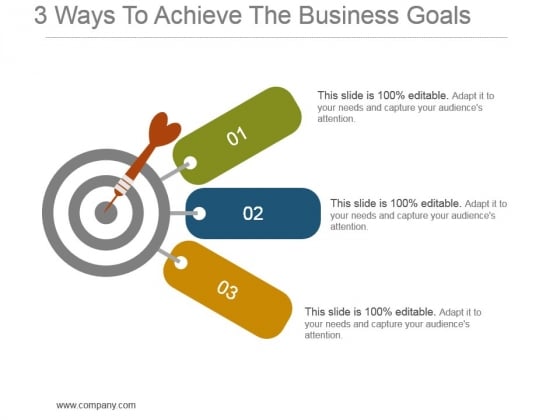 3 Ways To Achieve The Business Goals

01

This slide is 100% editable. Adapt it to your needs and capture your audience's attention.

02

This slide is 100% editable. Adapt it to your needs and capture your audience's attention.

03

This slide is 100% editable. Adapt it to your needs and capture your audience's attention.

www.company.com